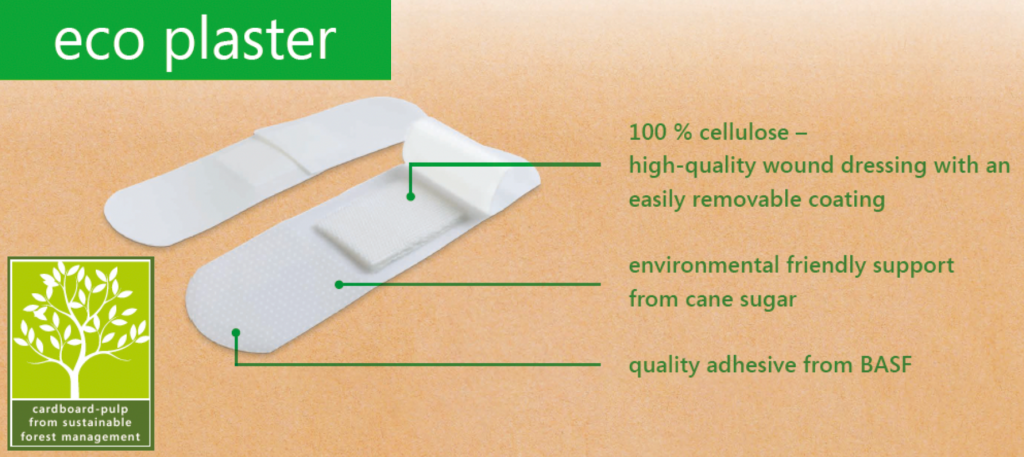 eco plaster

100 % cellulose – high-quality wound dressing with an easily removable coating

environmental friendly support from cane sugar

quality adhesive from BASF

cardboard-pulp from sustainable forest management